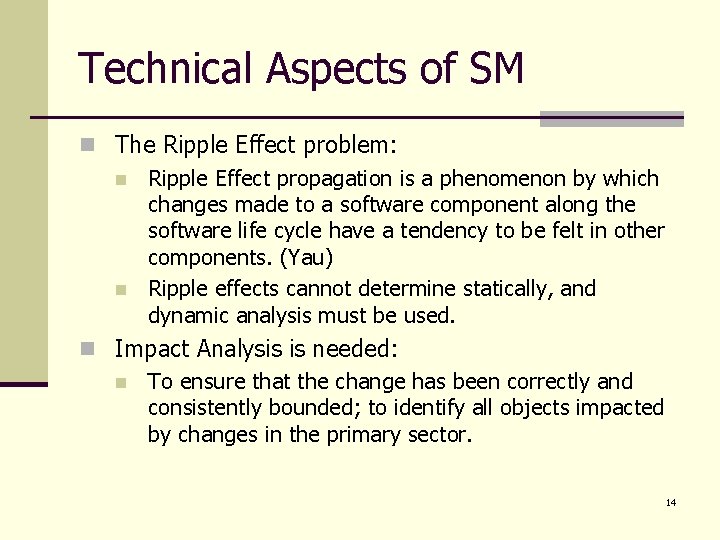 Technical Aspects of SM

The Ripple Effect problem:

Ripple Effect propagation is a phenomenon by which changes made to a software component along the software life cycle have a tendency to be felt in other components. (Yau)

Ripple effects cannot determine statically, and dynamic analysis must be used.

Impact Analysis is needed:

To ensure that the change has been correctly and consistently bounded; to identify all objects impacted by changes in the primary sector.

14